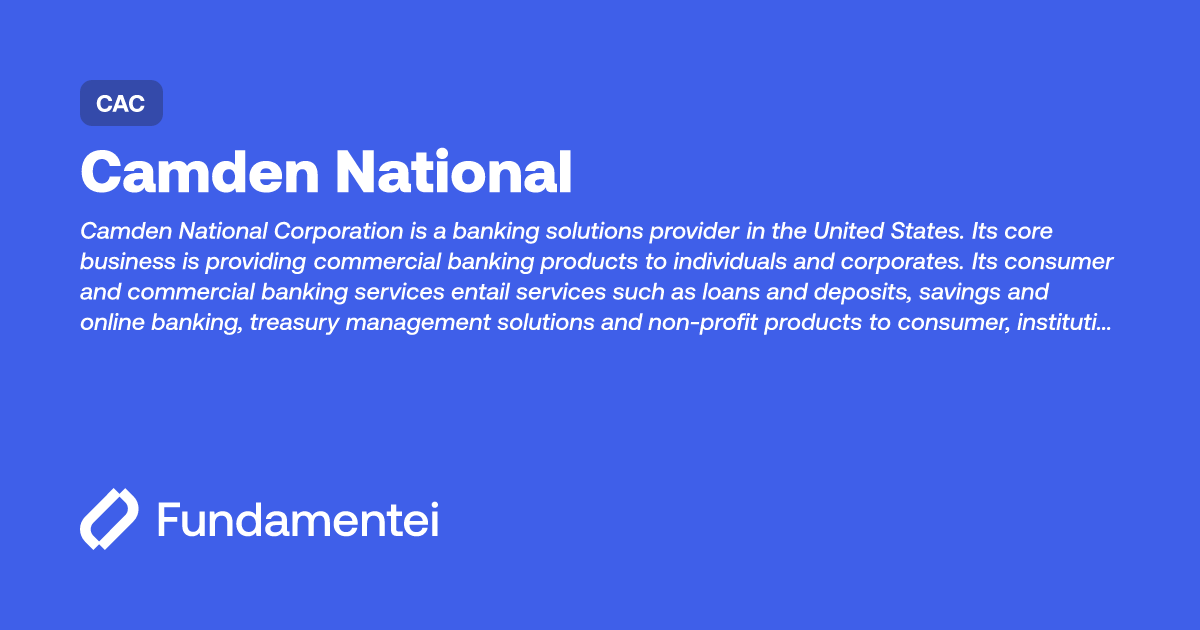 CAC

Camden National

Camden National Corporation is a banking solutions provider in the United States. Its core business is providing commercial banking products to individuals and corporates. Its consumer and commercial banking services entail services such as loans and deposits, savings and online banking, treasury management solutions and non-profit products to consumer, instituti...

Fundamentei